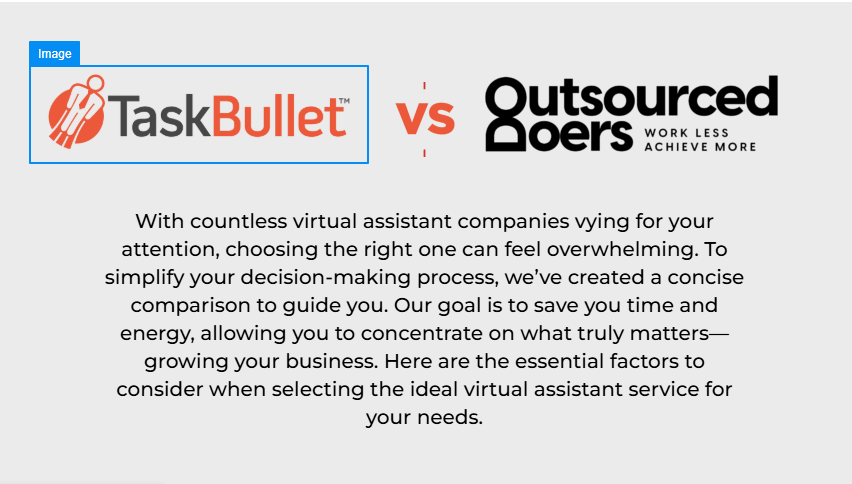 Image

TaskBullet™

vs

Outsourced Doers WORK LESS ACHIEVE MORE

With countless virtual assistant companies vying for your attention, choosing the right one can feel overwhelming. To simplify your decision-making process, we've created a concise comparison to guide you. Our goal is to save you time and energy, allowing you to concentrate on what truly matters—growing your business. Here are the essential factors to consider when selecting the ideal virtual assistant service for your needs.